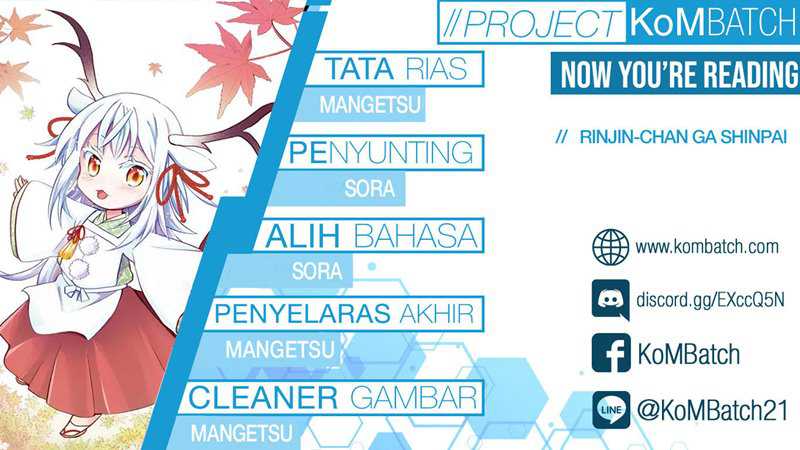 //PROJECT KoMBATCH

NOW YOU'RE READING

// RINJIN-CHAN GA SHINPAI

TATA RIAS
MANGETSU

PENYUNTING
SORA

ALIH BAHASA
SORA

PENYELARAS AKHIR
MANGETSU

CLEANER GAMBAR
MANGETSU

www.kombatch.com

discord.gg/EXccQ5N

KoMBatch

LINE @KoMBatch21